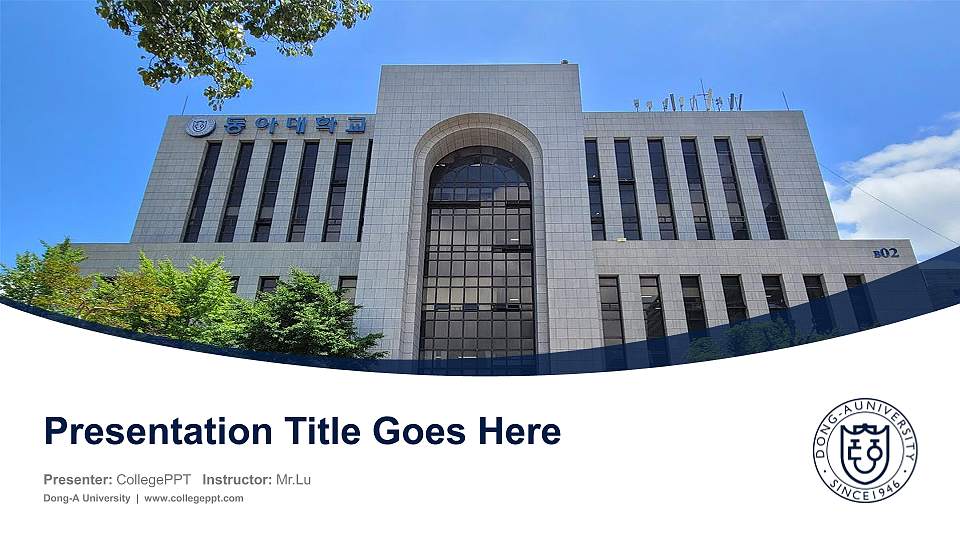 동아대학교

B02

Presentation Title Goes Here

Presenter: CollegePPT Instructor: Mr.Lu

Dong-A University | www.collegeppt.com

DONG-A UNIVERSITY

SINCE 1946